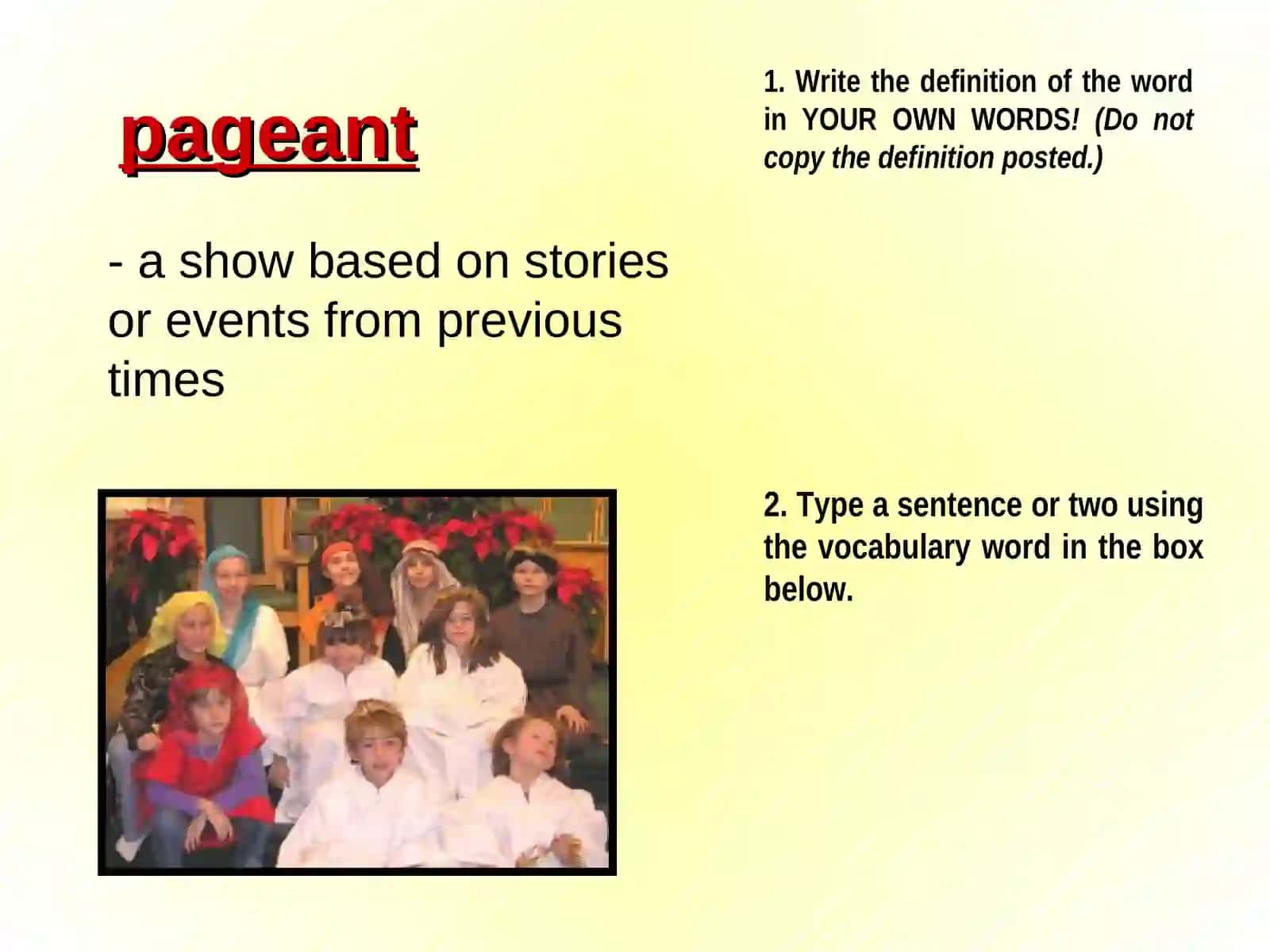 pageant

- a show based on stories or events from previous times

1. Write the definition of the word in YOUR OWN WORDS! (Do not copy the definition posted.)

2. Type a sentence or two using the vocabulary word in the box below.